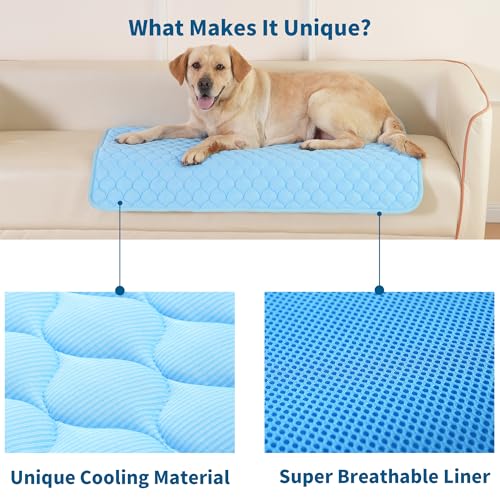 What Makes It Unique?

Unique Cooling Material

Super Breathable Liner